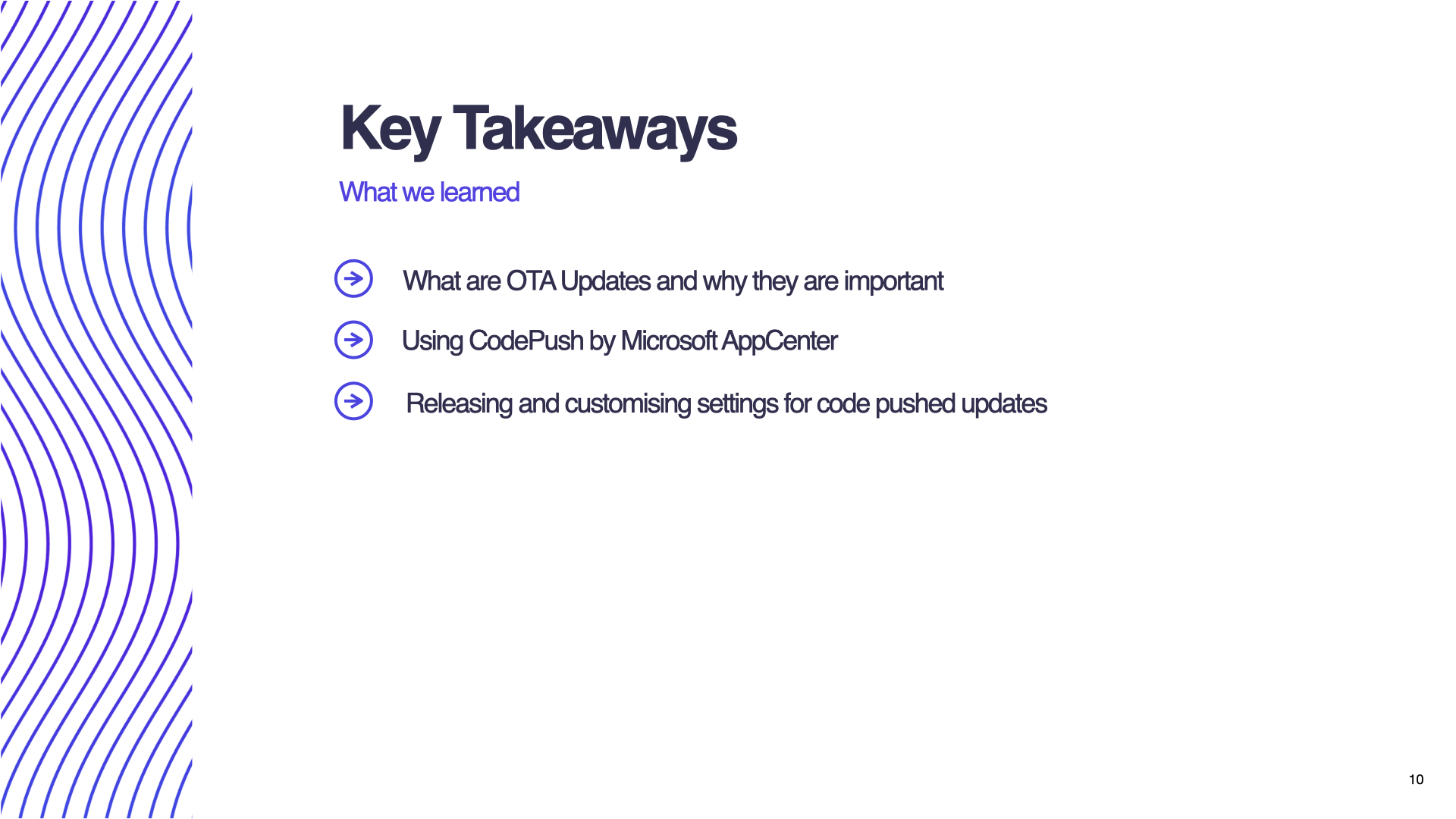 Key Takeaways

What we learned

What are OTA Updates and why they are important

Using CodePush by Microsoft AppCenter

Releasing and customising settings for code pushed updates

10